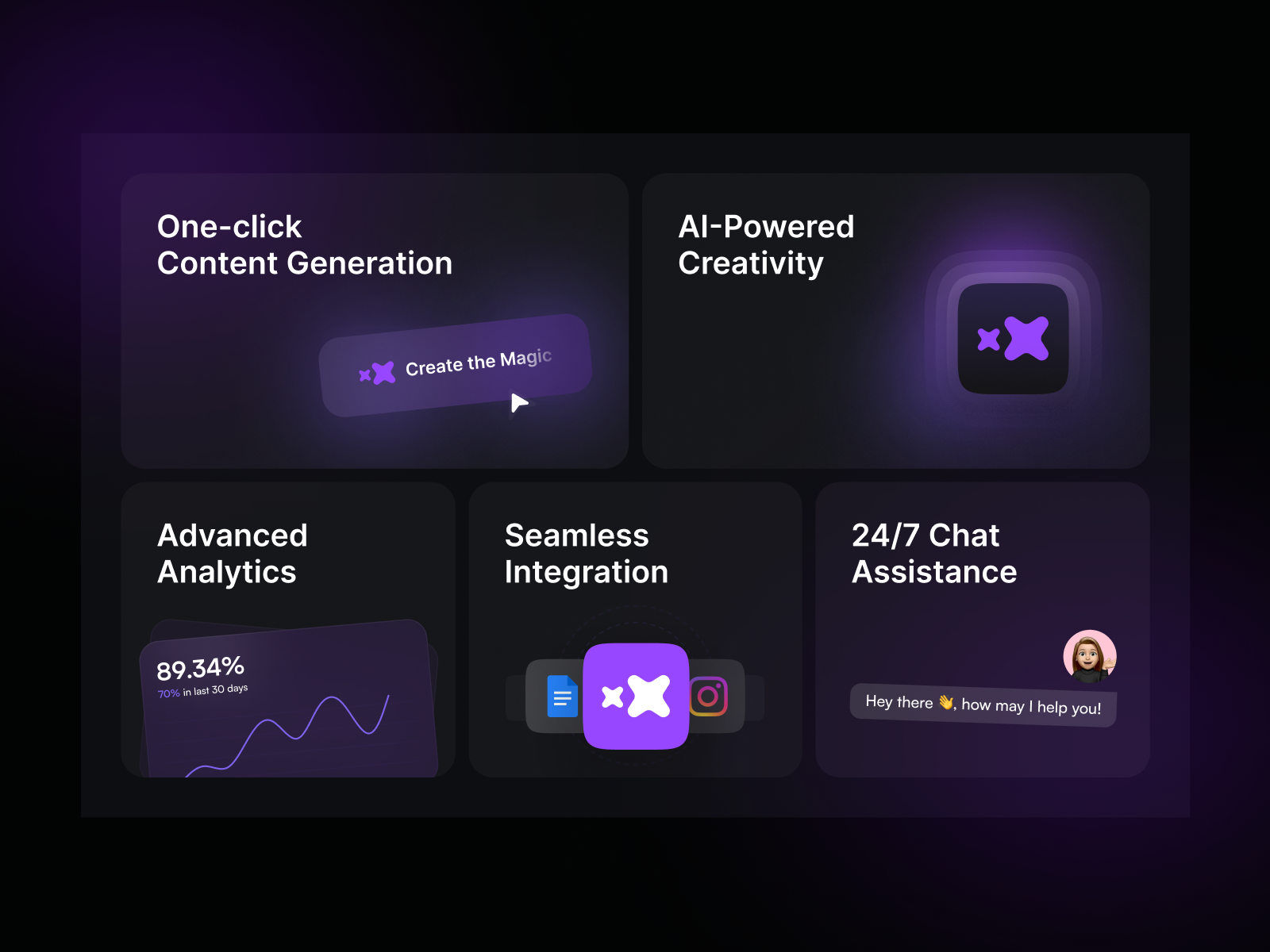 One-click
Content Generation

Create the Magic

AI-Powered
Creativity

Advanced
Analytics

89.34%
70% in last 30 days

Seamless
Integration

24/7 Chat
Assistance

Hey there 👋, how may I help you!